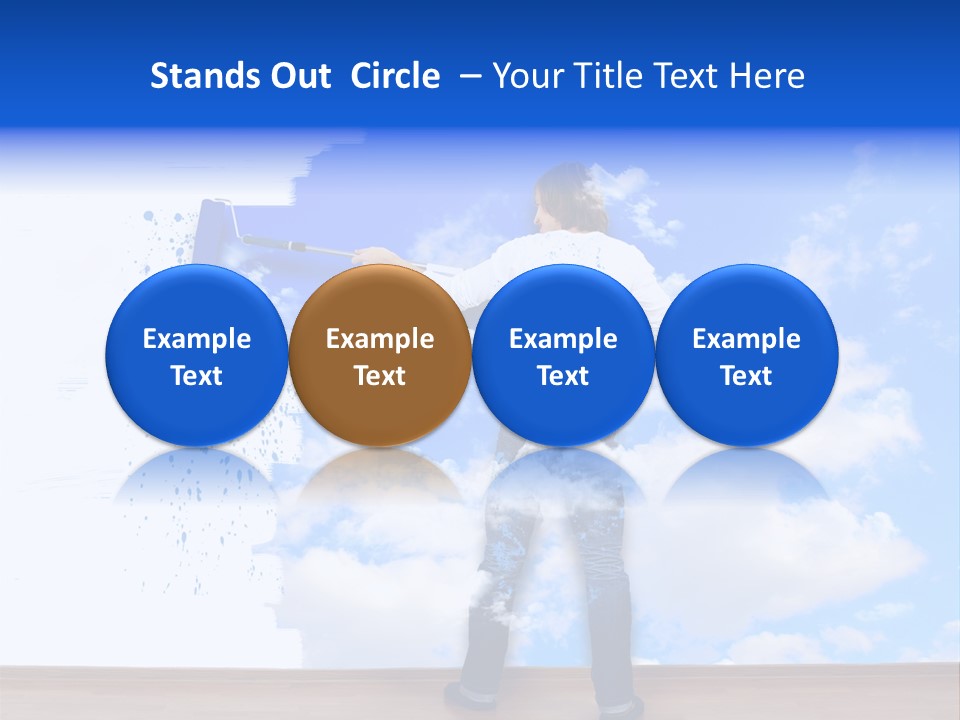 Stands Out Circle – Your Title Text Here

Example Text

Example Text

Example Text

Example Text